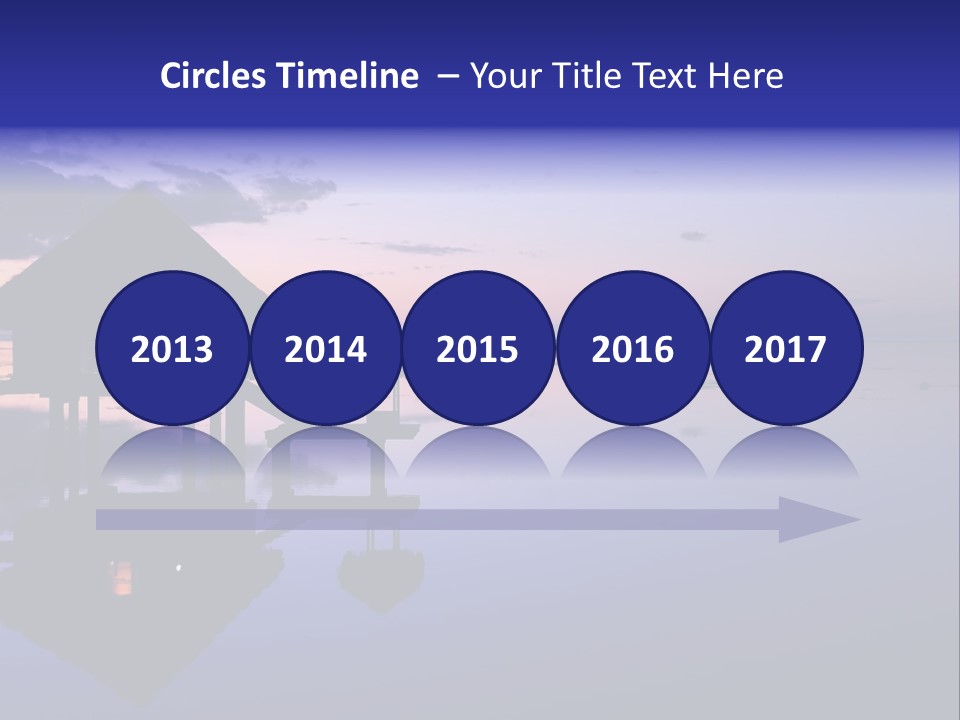 Circles Timeline – Your Title Text Here

2013

2014

2015

2016

2017